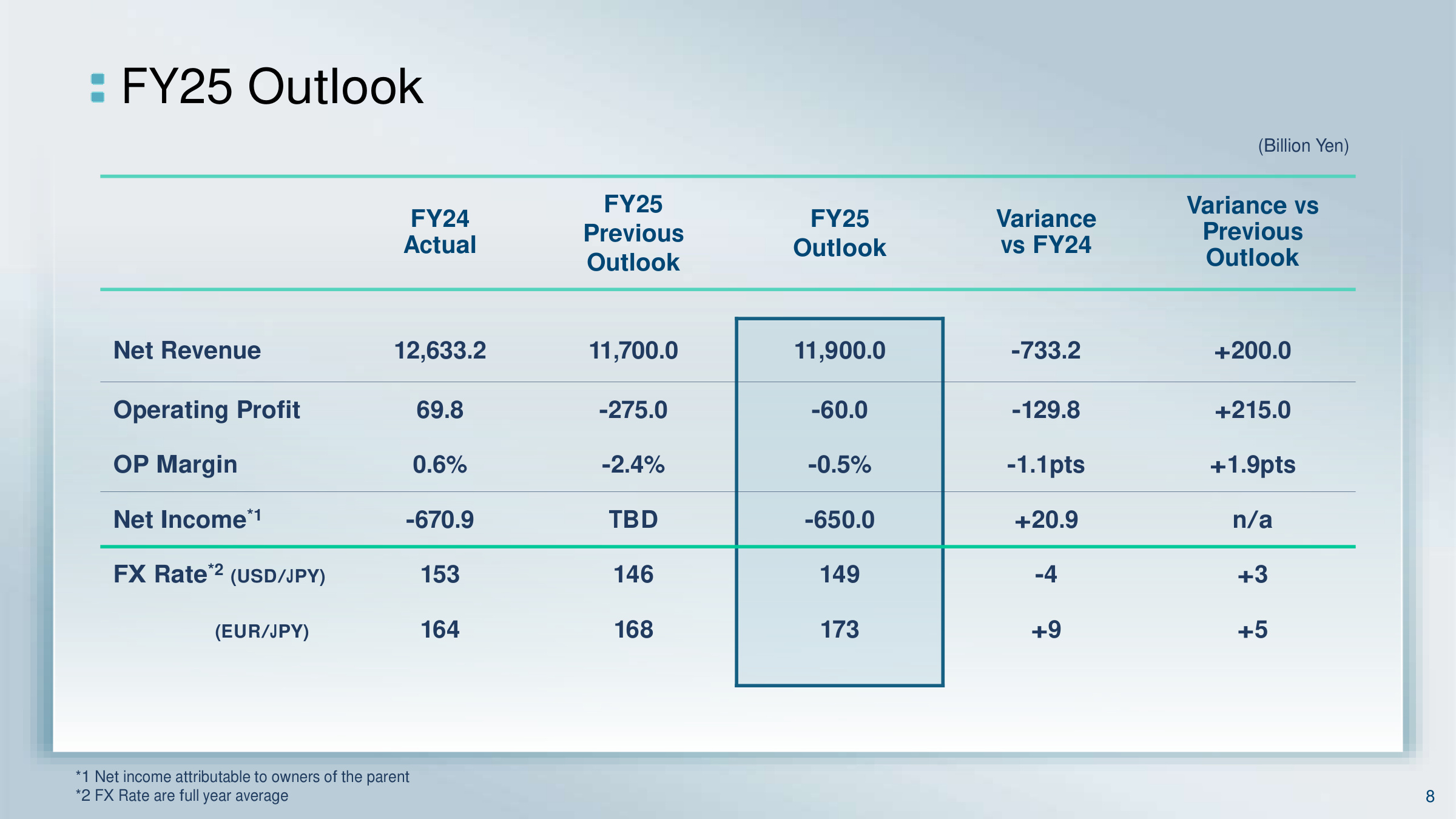 FY25 Outlook

(Billion Yen)

| | FY24 Actual | FY25 Previous Outlook | FY25 Outlook | Variance vs FY24 | Variance vs Previous Outlook |
|---|---|---|---|---|---|
| Net Revenue | 12,633.2 | 11,700.0 | 11,900.0 | -733.2 | +200.0 |
| Operating Profit | 69.8 | -275.0 | -60.0 | -129.8 | +215.0 |
| OP Margin | 0.6% | -2.4% | -0.5% | -1.1pts | +1.9pts |
| Net Income$^{*1}$ | -670.9 | TBD | -650.0 | +20.9 | n/a |
| FX Rate$^{*2}$ (USD/JPY) | 153 | 146 | 149 | -4 | +3 |
| (EUR/JPY) | 164 | 168 | 173 | +9 | +5 |

*1 Net income attributable to owners of the parent
*2 FX Rate are full year average

8